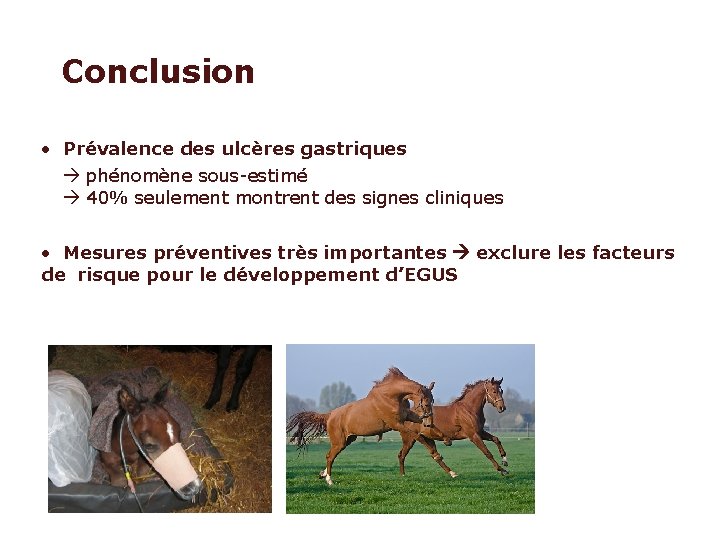 Conclusion

• Prévalence des ulcères gastriques
→ phénomène sous-estimé
→ 40% seulement montrent des signes cliniques

• Mesures préventives très importantes → exclure les facteurs de risque pour le développement d'EGUS